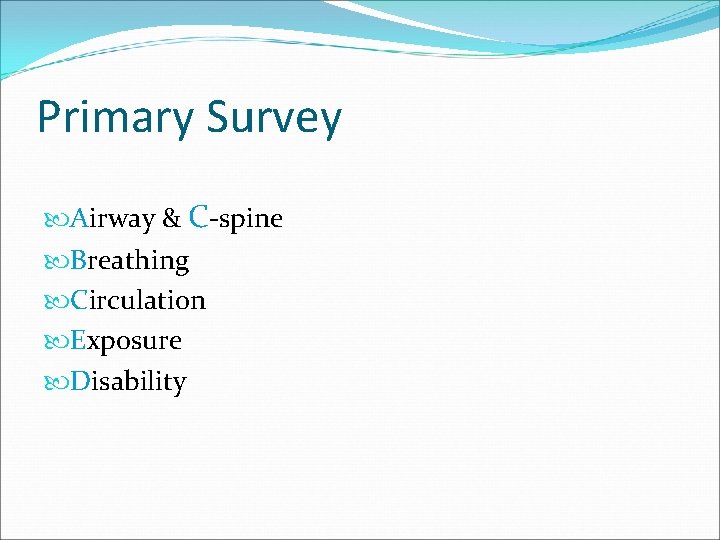 Primary Survey

Airway & C-spine
Breathing
Circulation
Exposure
Disability